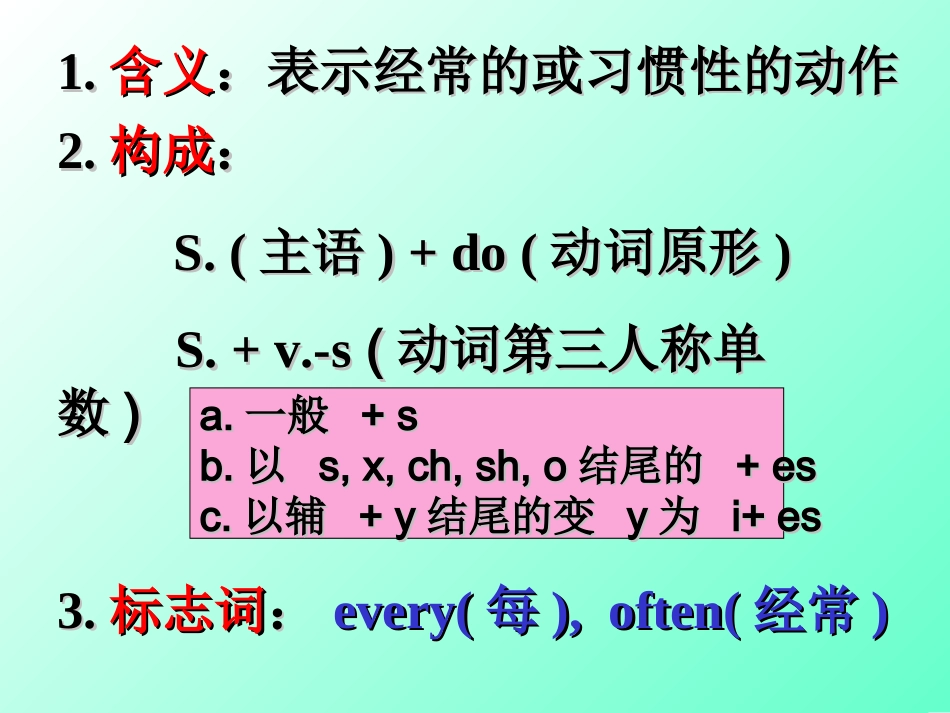 1. 含义：表示经常的或习惯性的动作

2. 构成：

S. ( 主语 ) + do ( 动词原形 )

S. + v.-s ( 动词第三人称单数 )

a. 一般 + s
b. 以 s, x, ch, sh, o 结尾的 + es
c. 以辅 + y 结尾的变 y 为 i+ es

3. 标志词： every( 每 ), often( 经常 )